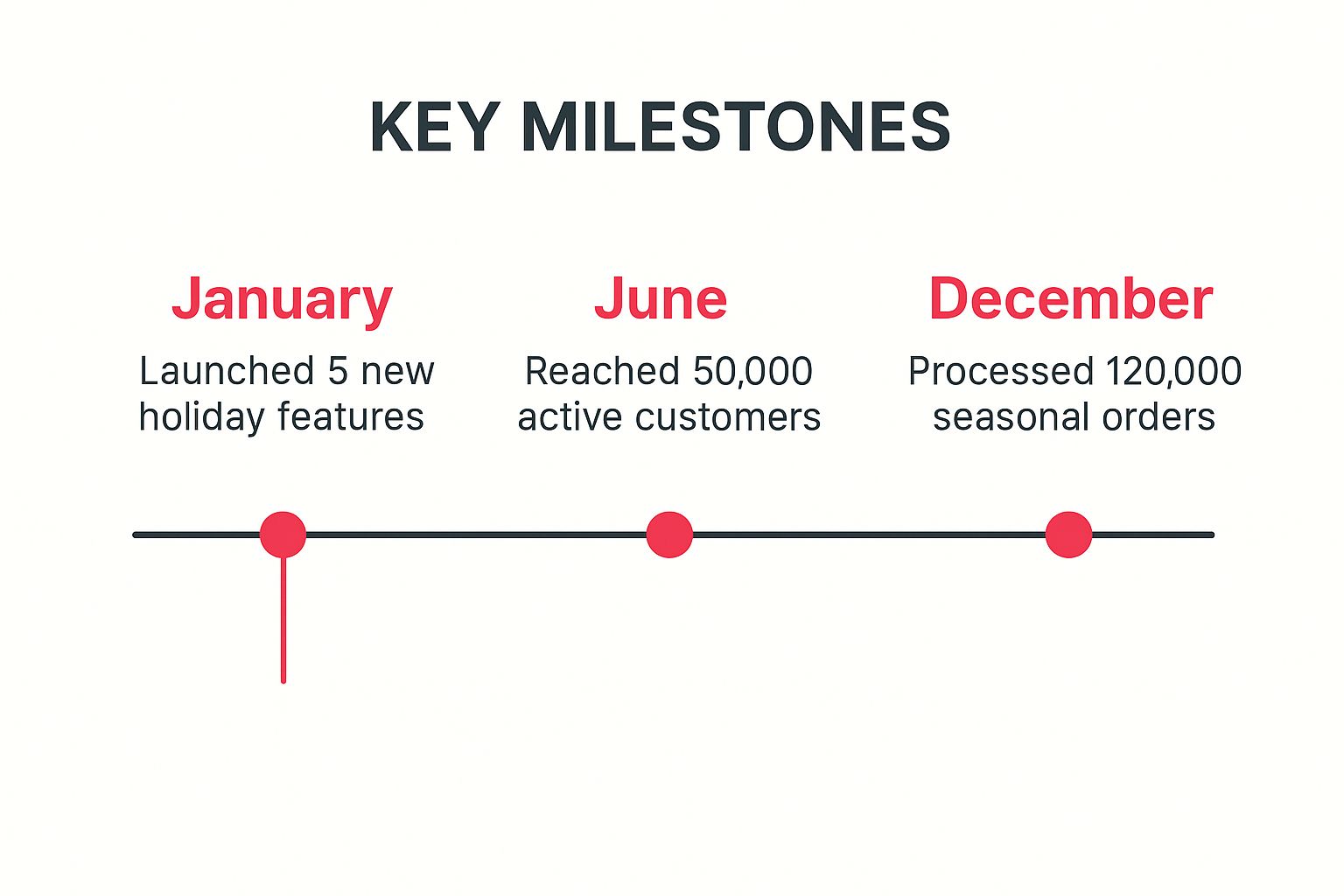 KEY MILESTONES

January
Launched 5 new holiday features

June
Reached 50,000 active customers

December
Processed 120,000 seasonal orders